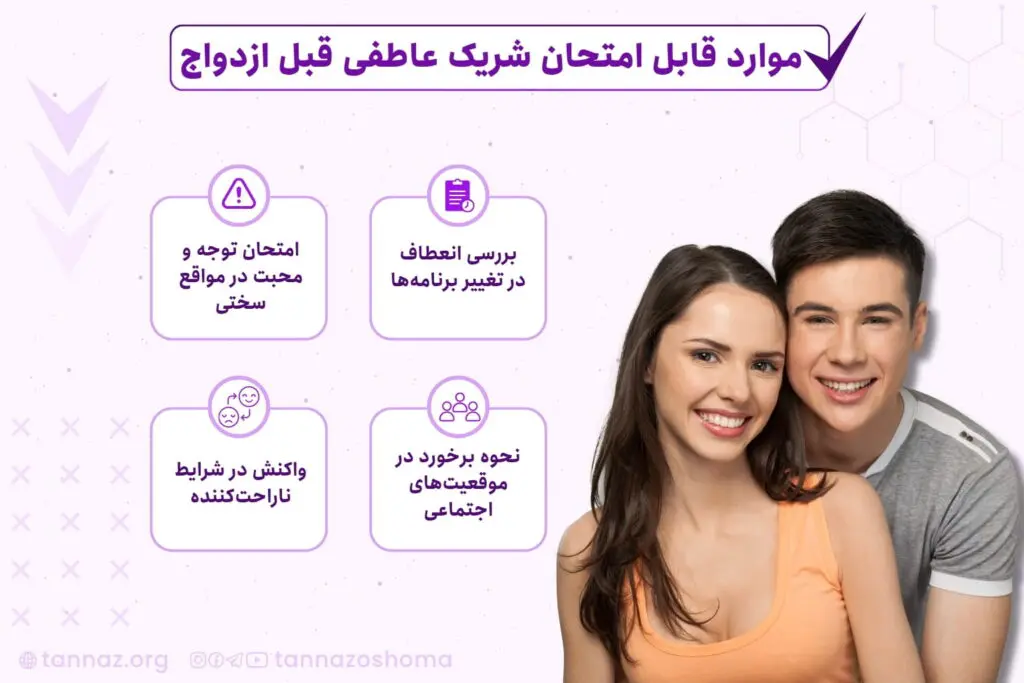 موارد قابل امتحان شریک عاطفی قبل ازدواج

بررسی انعطاف در تغییر برنامه‌ها

امتحان توجه و محبت در مواقع سختی

نحوه برخورد در موقعیت‌های اجتماعی

واکنش در شرایط ناراحت‌کننده

tannaz.org tannazoshoma